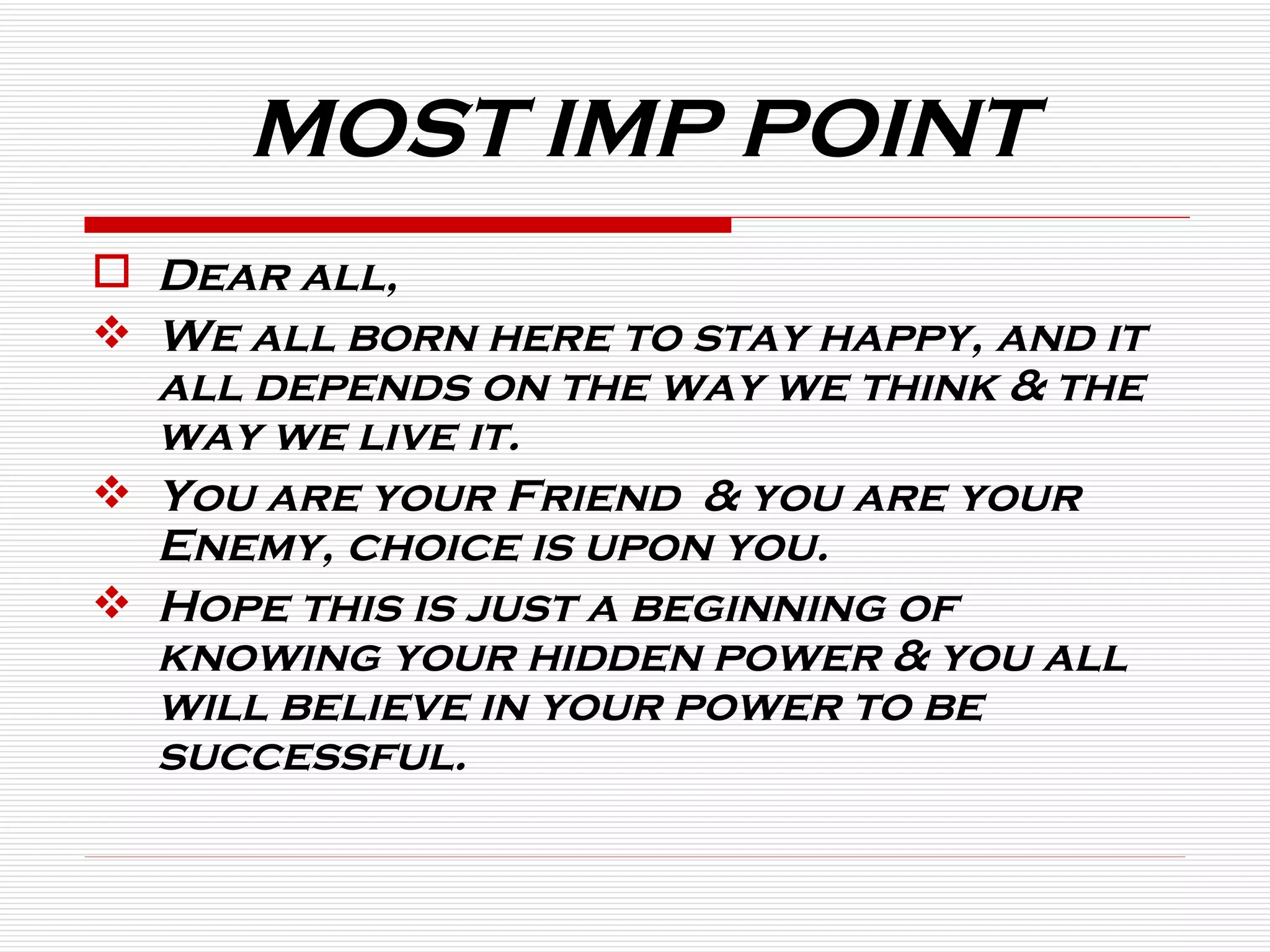 MOST IMP POINT

Dear all,

We all born here to stay happy, and it all depends on the way we think & the way we live it.

You are your Friend & you are your Enemy, choice is upon you.

Hope this is just a beginning of knowing your hidden power & you all will believe in your power to be successful.